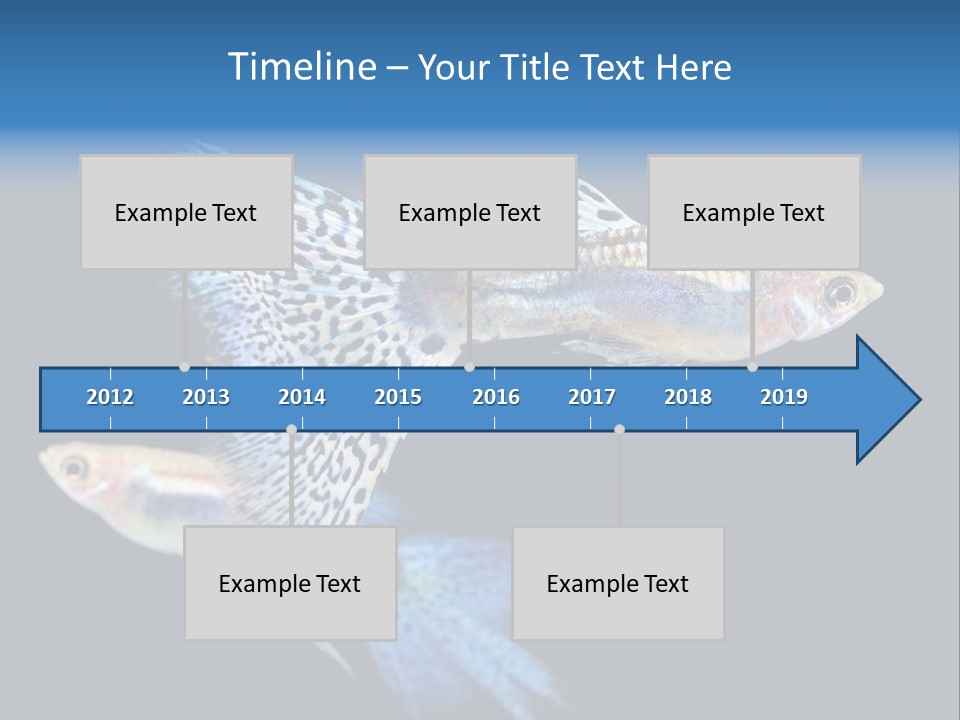 Timeline – Your Title Text Here

Example Text

Example Text

Example Text

2012 2013 2014 2015 2016 2017 2018 2019

Example Text

Example Text